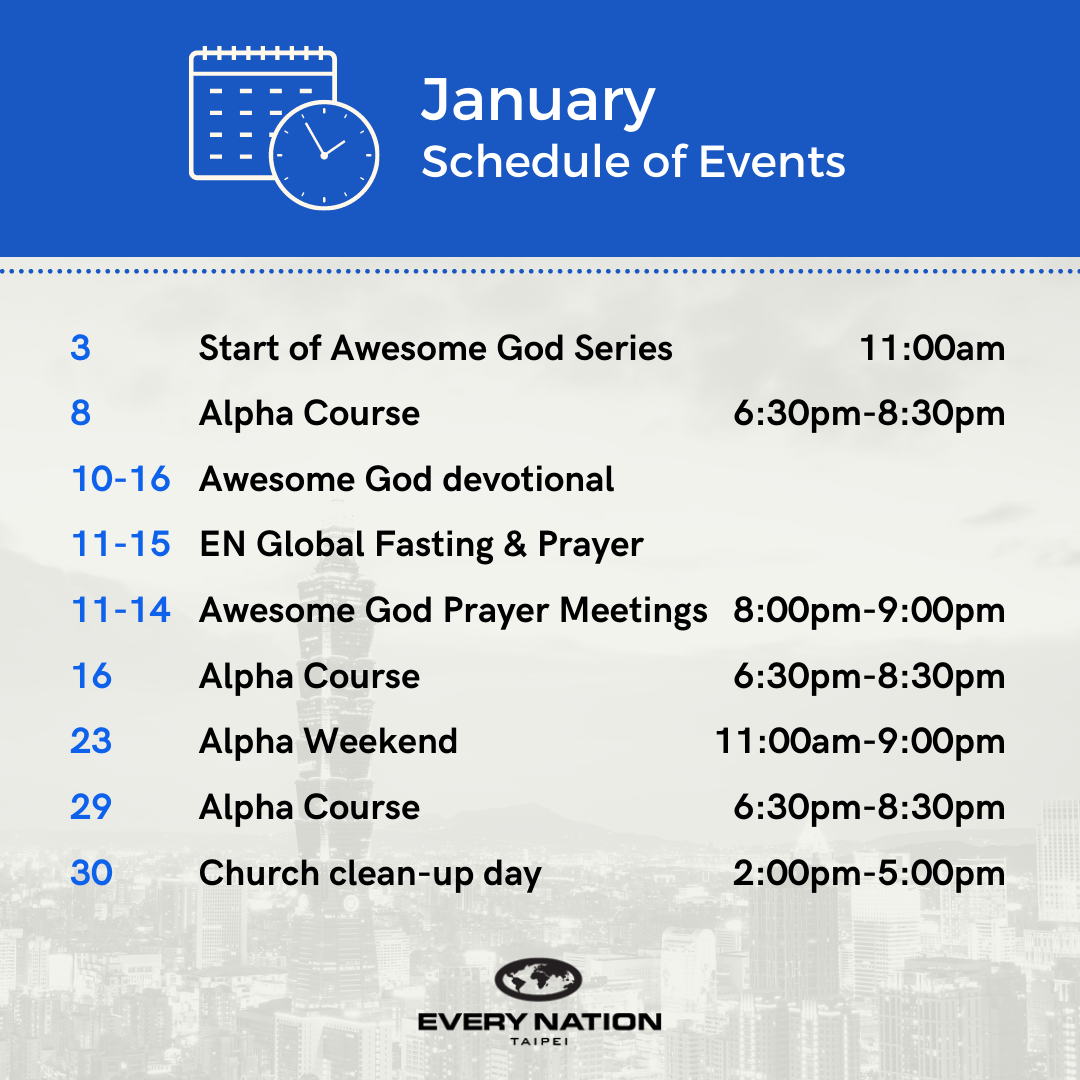 January
Schedule of Events

| | | |
|---|---|---|
| 3 | Start of Awesome God Series | 11:00am |
| 8 | Alpha Course | 6:30pm-8:30pm |
| 10-16 | Awesome God devotional | |
| 11-15 | EN Global Fasting & Prayer | |
| 11-14 | Awesome God Prayer Meetings | 8:00pm-9:00pm |
| 16 | Alpha Course | 6:30pm-8:30pm |
| 23 | Alpha Weekend | 11:00am-9:00pm |
| 29 | Alpha Course | 6:30pm-8:30pm |
| 30 | Church clean-up day | 2:00pm-5:00pm |

EVERY NATION
TAIPEI